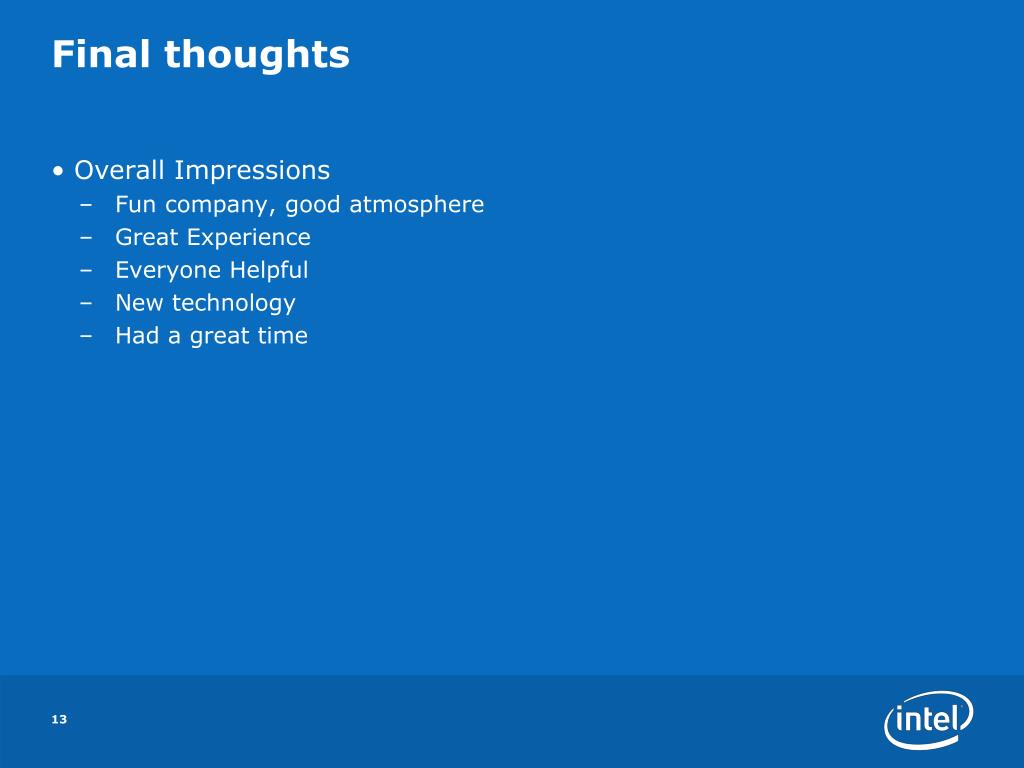 Final thoughts

• Overall Impressions
– Fun company, good atmosphere
– Great Experience
– Everyone Helpful
– New technology
– Had a great time

13

intel